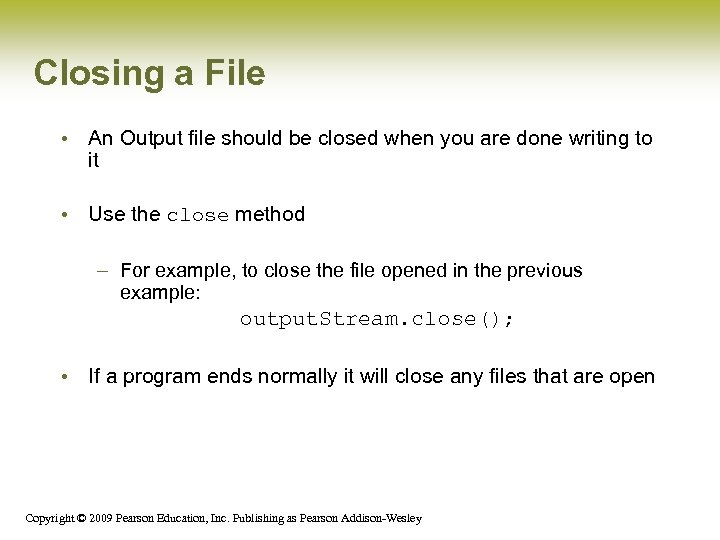 Closing a File

• An Output file should be closed when you are done writing to it

• Use the close method

– For example, to close the file opened in the previous example:
outputStream.close();

• If a program ends normally it will close any files that are open

Copyright © 2009 Pearson Education, Inc. Publishing as Pearson Addison-Wesley